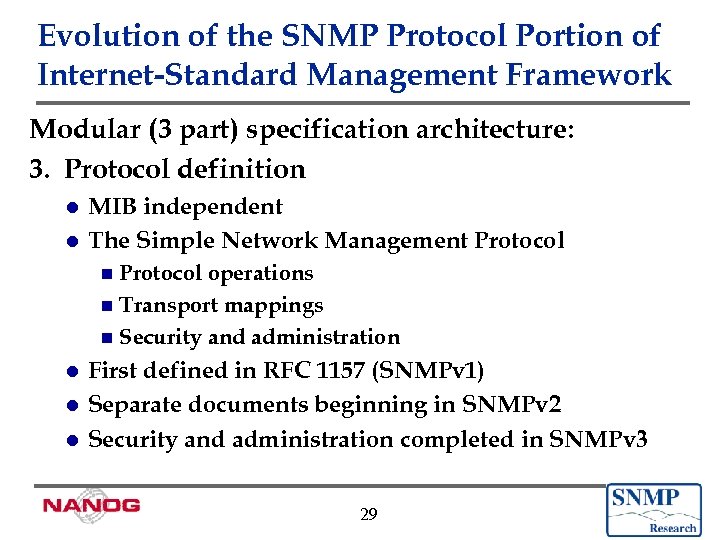 Evolution of the SNMP Protocol Portion of Internet-Standard Management Framework

Modular (3 part) specification architecture:

3. Protocol definition

- MIB independent
- The Simple Network Management Protocol
  - Protocol operations
  - Transport mappings
  - Security and administration
- First defined in RFC 1157 (SNMPv1)
- Separate documents beginning in SNMPv2
- Security and administration completed in SNMPv3

NANOG

29

SNMP Research